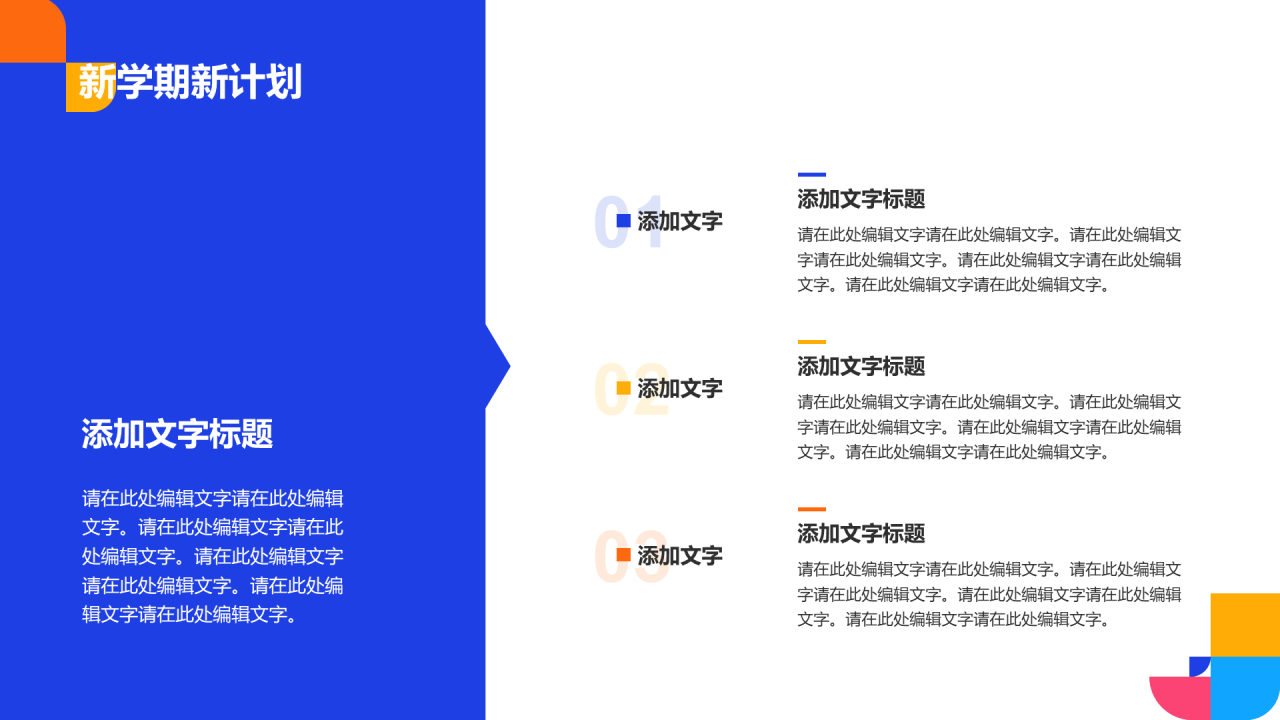 新学期新计划

添加文字标题

请在此处编辑文字请在此处编辑文字。请在此处编辑文字请在此处编辑文字。请在此处编辑文字请在此处编辑文字。请在此处编辑文字请在此处编辑文字。

01 添加文字

添加文字标题

请在此处编辑文字请在此处编辑文字。请在此处编辑文字请在此处编辑文字。请在此处编辑文字请在此处编辑文字。请在此处编辑文字请在此处编辑文字。

02 添加文字

添加文字标题

请在此处编辑文字请在此处编辑文字。请在此处编辑文字请在此处编辑文字。请在此处编辑文字请在此处编辑文字。请在此处编辑文字请在此处编辑文字。

03 添加文字

添加文字标题

请在此处编辑文字请在此处编辑文字。请在此处编辑文字请在此处编辑文字。请在此处编辑文字请在此处编辑文字。请在此处编辑文字请在此处编辑文字。